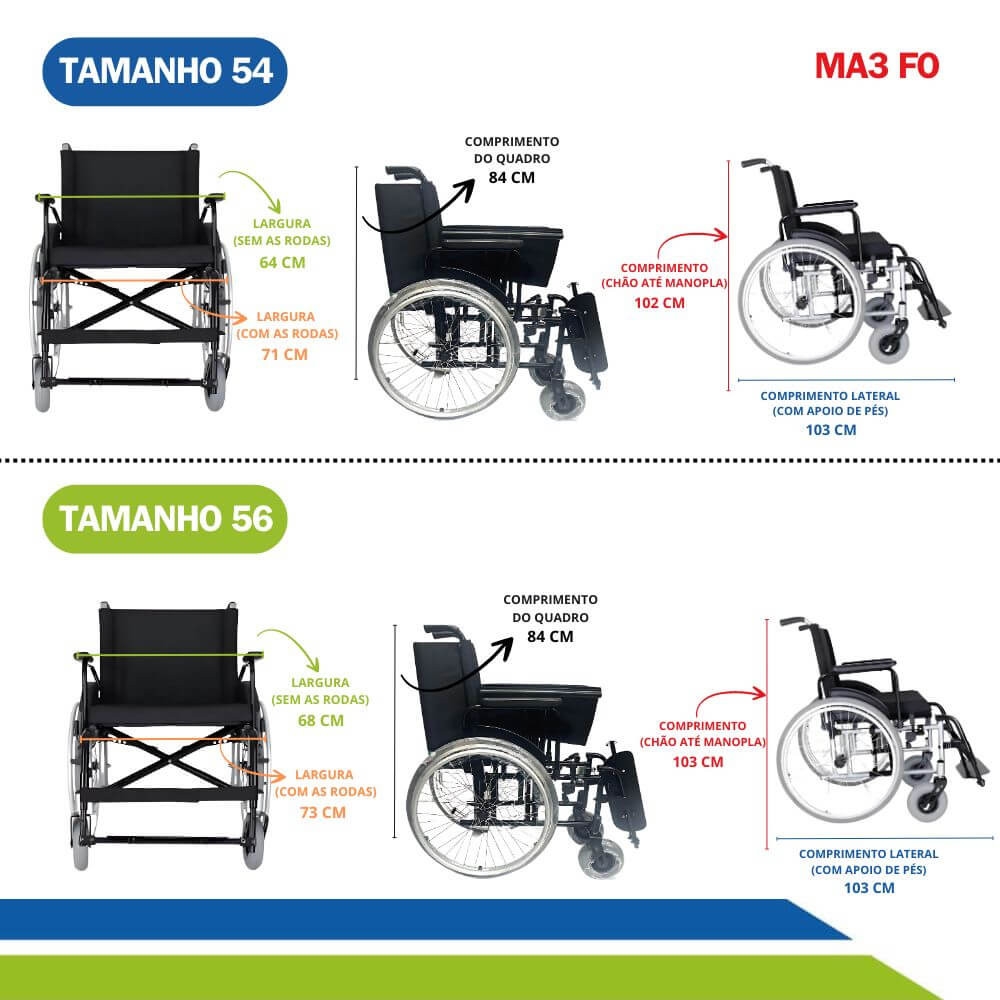 TAMANHO 54

MA3 FO

LARGURA
(SEM AS RODAS)
64 CM

LARGURA
(COM AS RODAS)
71 CM

COMPRIMENTO
DO QUADRO
84 CM

COMPRIMENTO
(CHÃO ATÉ MANOPLA)
102 CM

COMPRIMENTO LATERAL
(COM APOIO DE PÉS)
103 CM

TAMANHO 56

LARGURA
(SEM AS RODAS)
68 CM

LARGURA
(COM AS RODAS)
73 CM

COMPRIMENTO
DO QUADRO
84 CM

COMPRIMENTO
(CHÃO ATÉ MANOPLA)
103 CM

COMPRIMENTO LATERAL
(COM APOIO DE PÉS)
103 CM